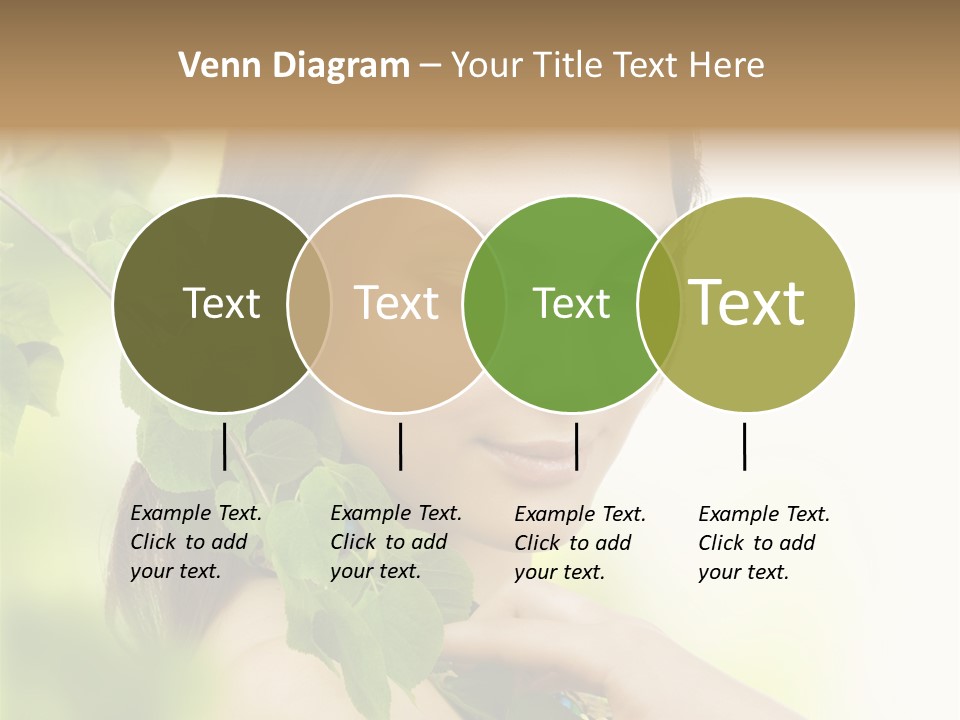 Venn Diagram – Your Title Text Here

Text

Text

Text

Text

Example Text. Click to add your text.

Example Text. Click to add your text.

Example Text. Click to add your text.

Example Text. Click to add your text.